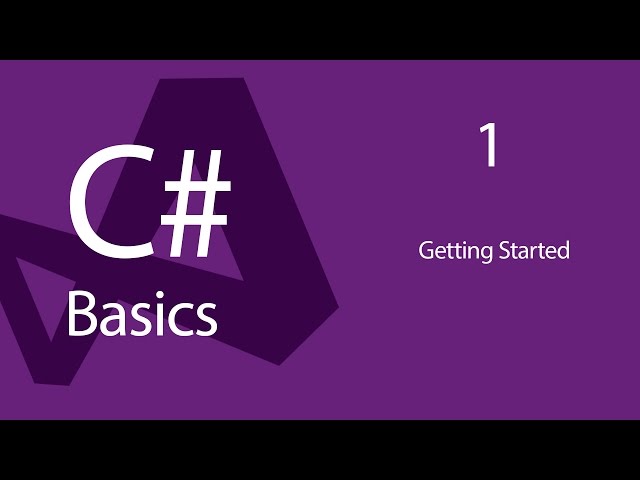 C#
Basics

1

Getting Started